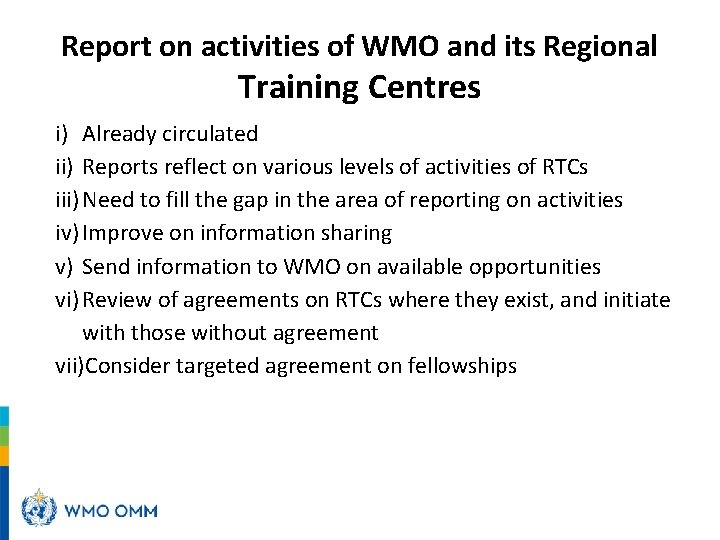 Report on activities of WMO and its Regional Training Centres

i) Already circulated
ii) Reports reflect on various levels of activities of RTCs
iii) Need to fill the gap in the area of reporting on activities
iv) Improve on information sharing
v) Send information to WMO on available opportunities
vi) Review of agreements on RTCs where they exist, and initiate with those without agreement
vii) Consider targeted agreement on fellowships

WMO OMM